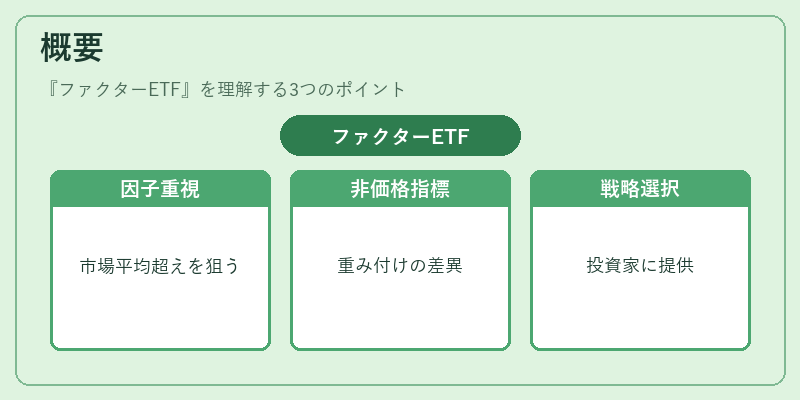 概要

『ファクターETF』を理解する3つのポイント

ファクターETF

因子重視

市場平均超えを狙う

非価格指標

重み付けの差異

戦略選択

投資家に提供